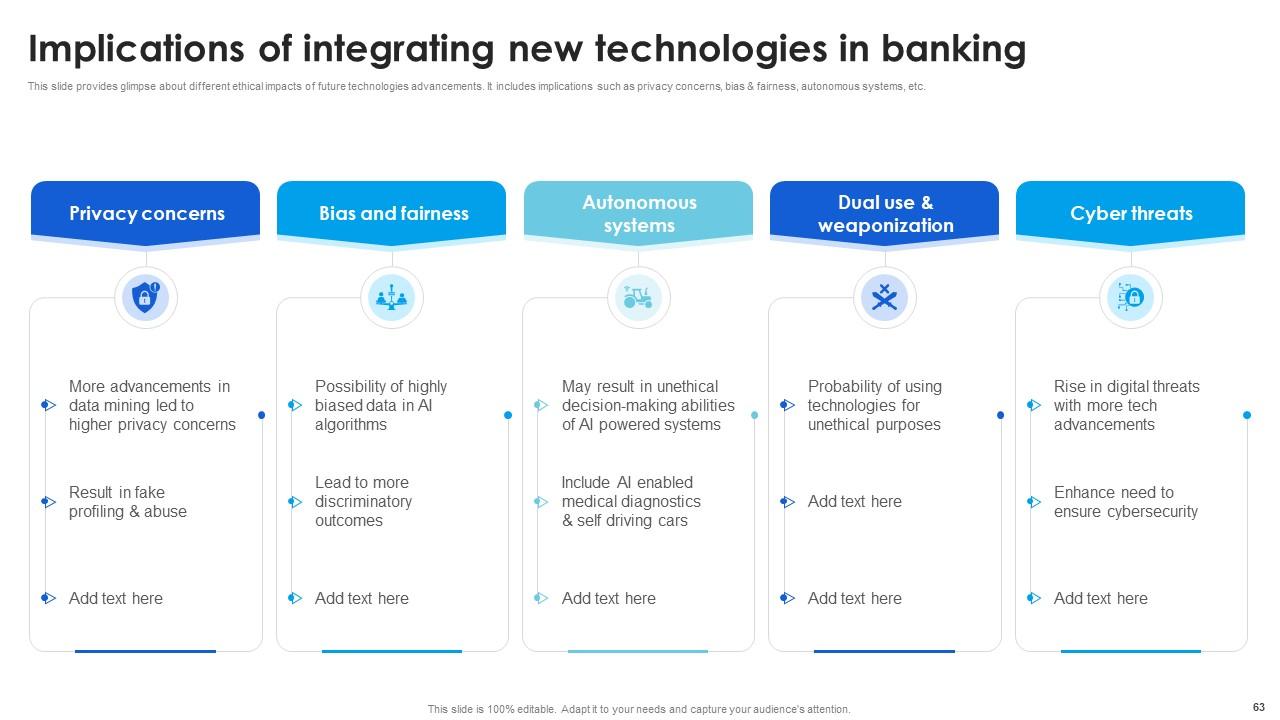 Implications of integrating new technologies in banking

This slide provides glimpse about different ethical impacts of future technologies advancements. It includes implications such as privacy concerns, bias & fairness, autonomous systems, etc.

Privacy concerns

More advancements in data mining led to higher privacy concerns

Result in fake profiling & abuse

Add text here

Bias and fairness

Possibility of highly biased data in AI algorithms

Lead to more discriminatory outcomes

Add text here

Autonomous systems

May result in unethical decision-making abilities of AI powered systems

Include AI enabled medical diagnostics & self driving cars

Add text here

Dual use & weaponization

Probability of using technologies for unethical purposes

Add text here

Add text here

Cyber threats

Rise in digital threats with more tech advancements

Enhance need to ensure cybersecurity

Add text here

This slide is 100% editable. Adapt it to your needs and capture your audience's attention.

63